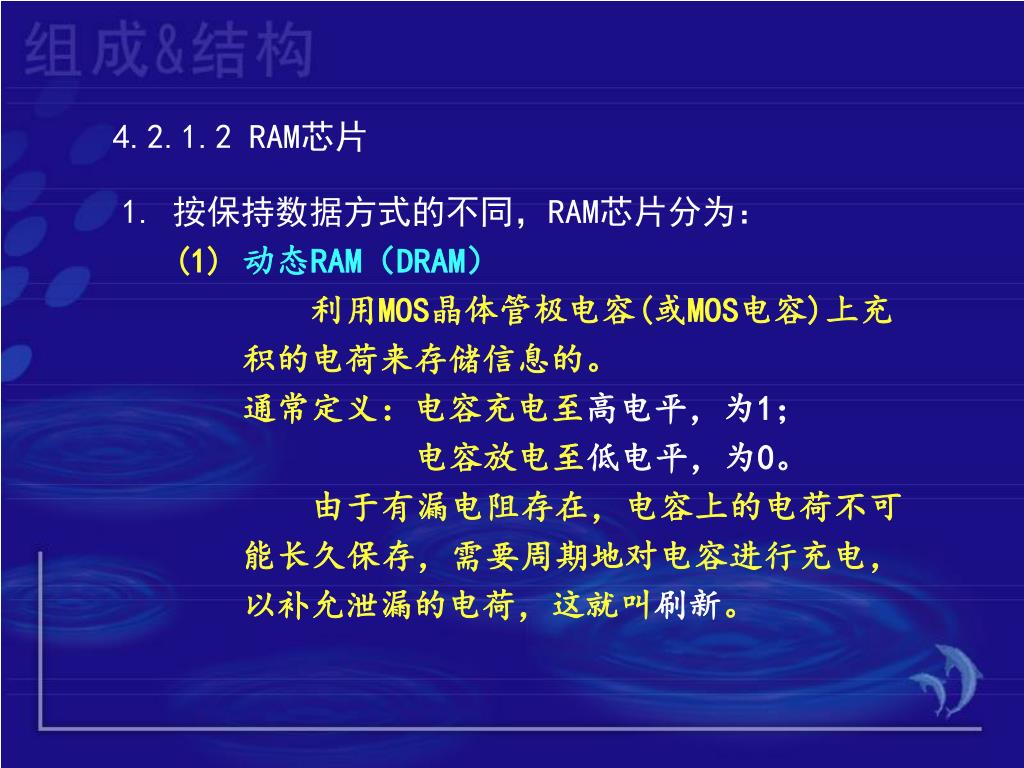 组成&结构

4.2.1.2 RAM芯片

1. 按保持数据方式的不同，RAM芯片分为：

(1) 动态RAM（DRAM）

利用MOS晶体管极电容(或MOS电容)上充积的电荷来存储信息的。

通常定义：电容充电至高电平，为1；

电容放电至低电平，为0。

由于有漏电阻存在，电容上的电荷不可能长久保存，需要周期地对电容进行充电，以补允泄漏的电荷，这就叫刷新。